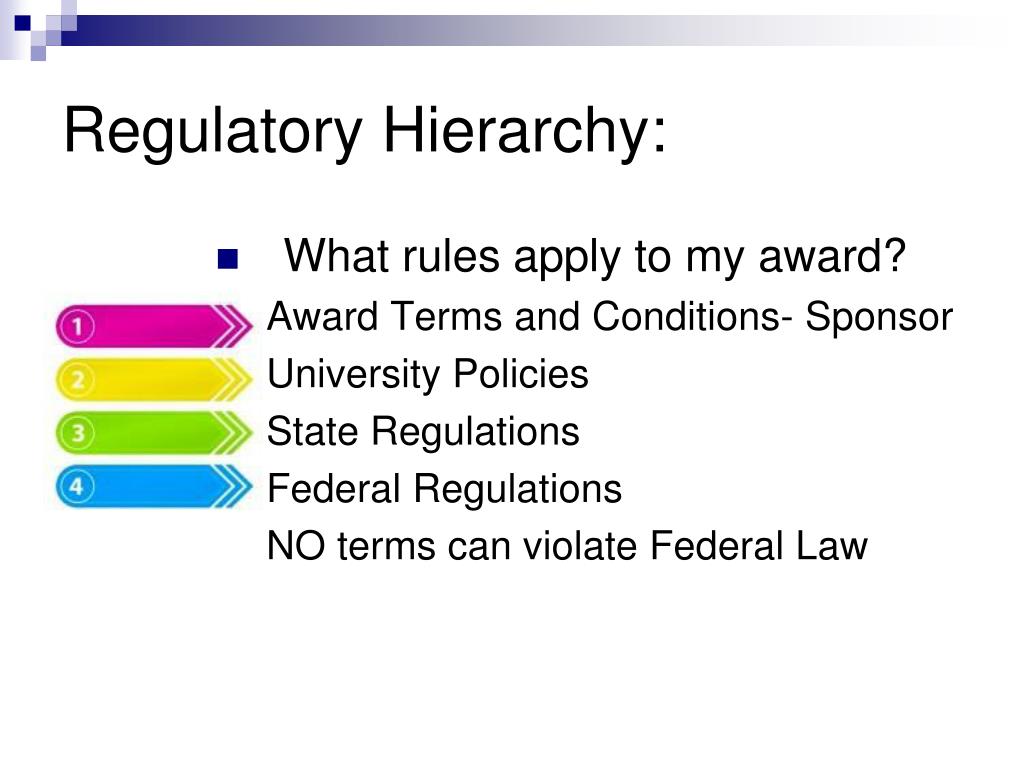 Regulatory Hierarchy:

What rules apply to my award?

1 Award Terms and Conditions- Sponsor

2 University Policies

3 State Regulations

4 Federal Regulations

NO terms can violate Federal Law